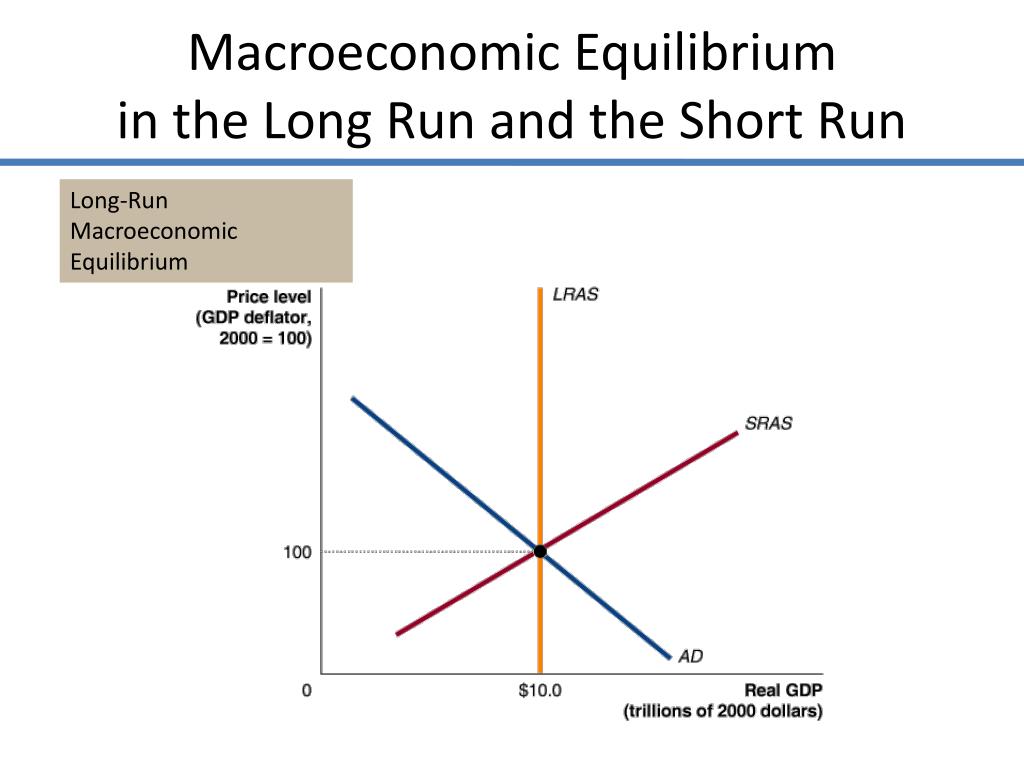 Macroeconomic Equilibrium
in the Long Run and the Short Run

Long-Run
Macroeconomic
Equilibrium

Price level
(GDP deflator,
2000 = 100)

LRAS

SRAS

100

AD

0

$10.0

Real GDP
(trillions of 2000 dollars)